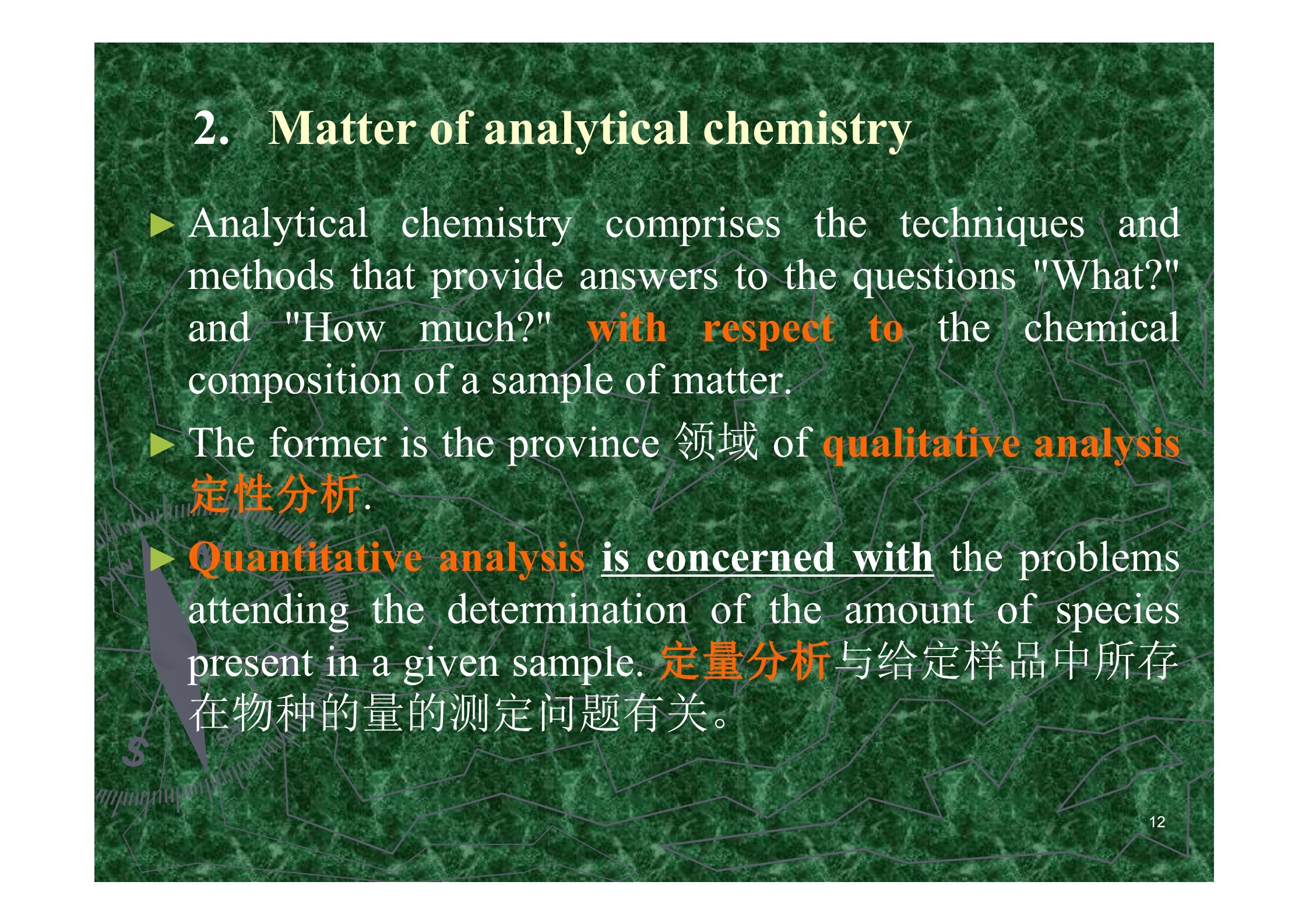 2. Matter of analytical chemistry

► Analytical chemistry comprises the techniques and methods that provide answers to the questions "What?" and "How much?" with respect to the chemical composition of a sample of matter.

► The former is the province 领域 of qualitative analysis 定性分析.

► Quantitative analysis is concerned with the problems attending the determination of the amount of species present in a given sample. 定量分析与给定样品中所存在物种的量的测定问题有关。

12